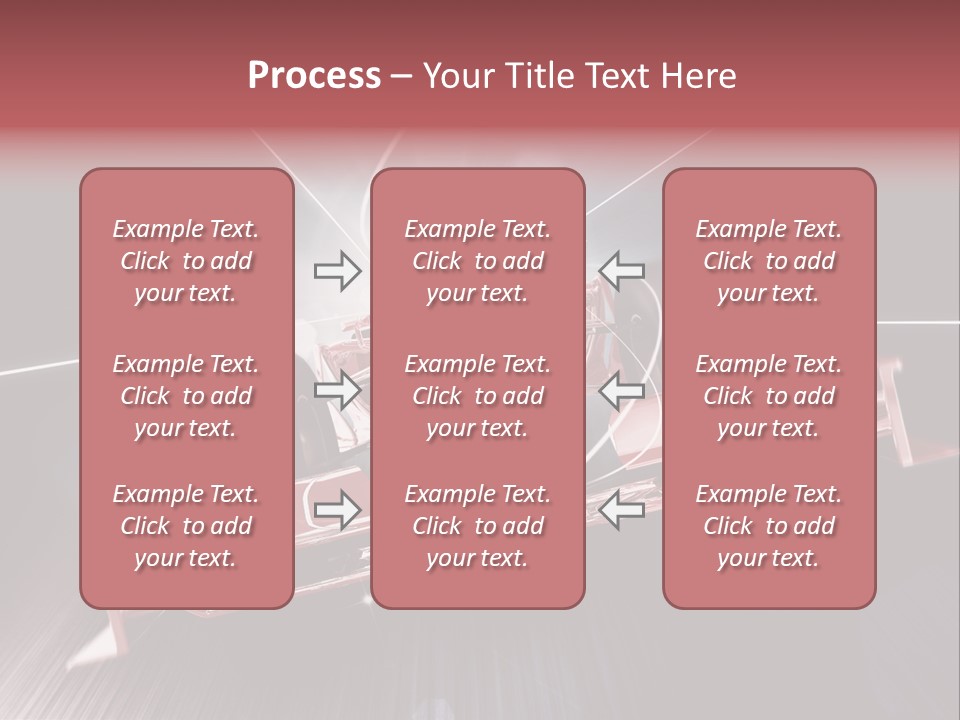 Process – Your Title Text Here

Example Text. Click to add your text.

Example Text. Click to add your text.

Example Text. Click to add your text.

Example Text. Click to add your text.

Example Text. Click to add your text.

Example Text. Click to add your text.

Example Text. Click to add your text.

Example Text. Click to add your text.

Example Text. Click to add your text.